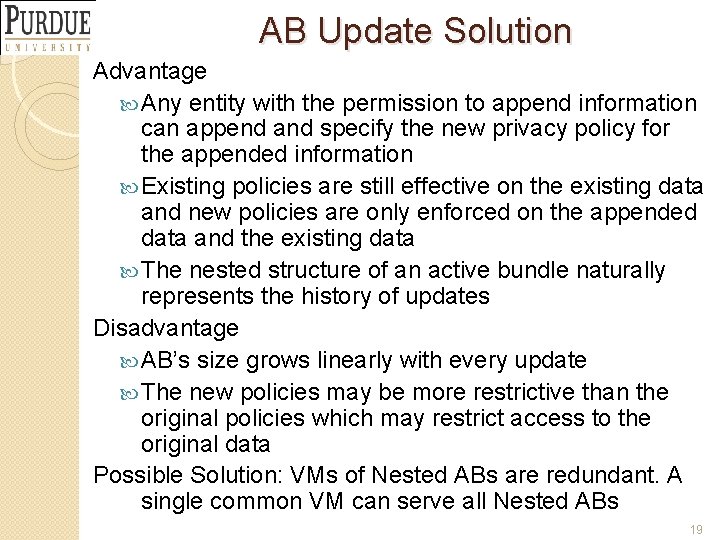 PURDUE
UNIVERSITY

AB Update Solution

Advantage

Any entity with the permission to append information can append and specify the new privacy policy for the appended information

Existing policies are still effective on the existing data and new policies are only enforced on the appended data and the existing data

The nested structure of an active bundle naturally represents the history of updates

Disadvantage

AB's size grows linearly with every update

The new policies may be more restrictive than the original policies which may restrict access to the original data

Possible Solution: VMs of Nested ABs are redundant. A single common VM can serve all Nested ABs

19